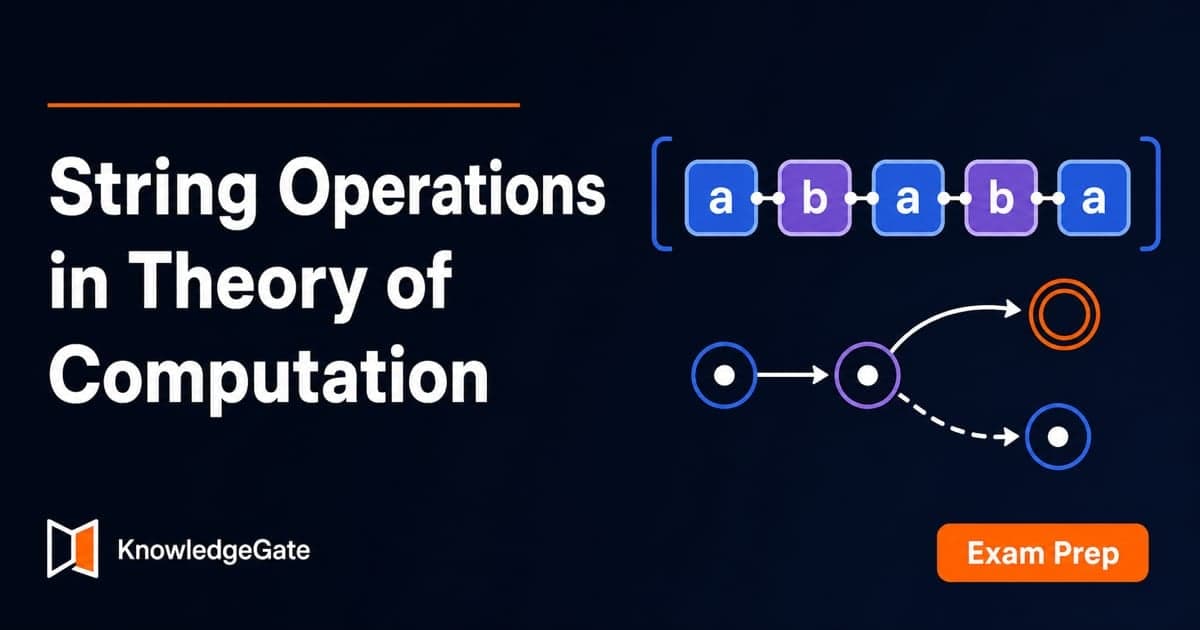 String Operations in Theory of Computation

a b a b a

KnowledgeGate

Exam Prep